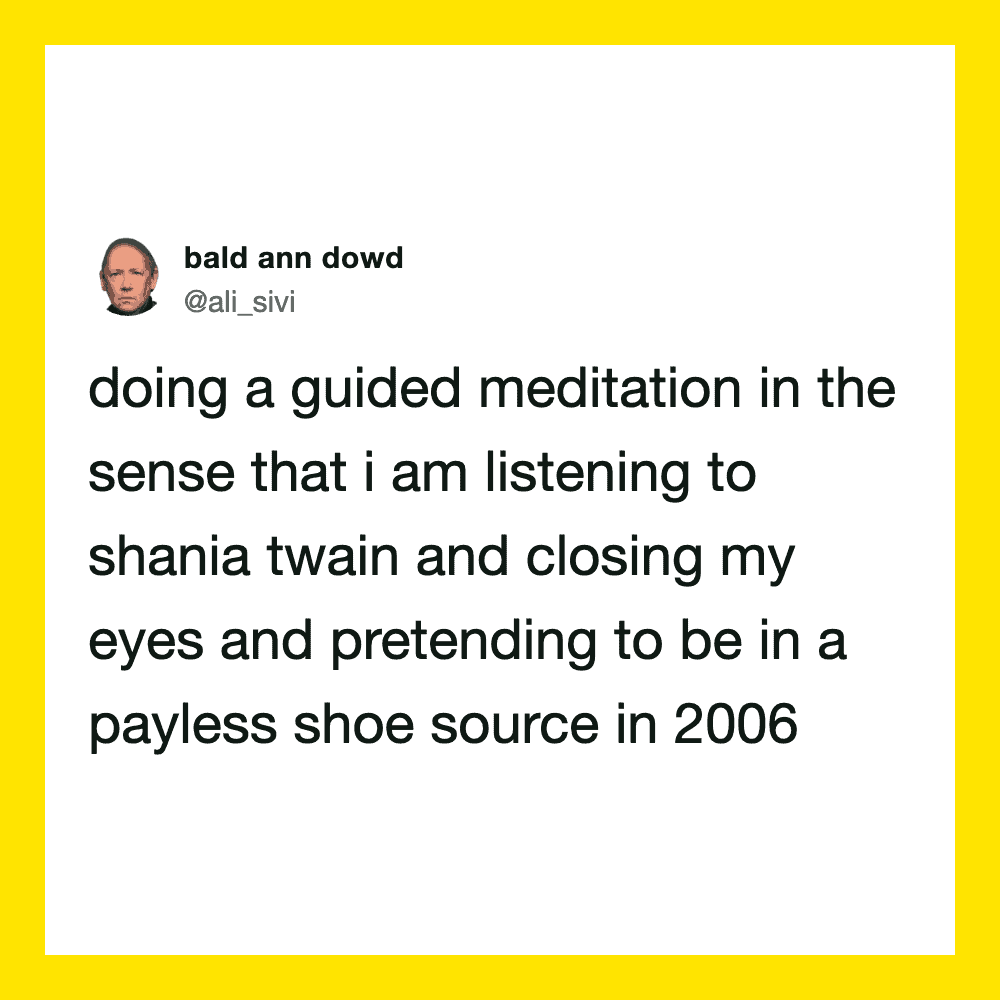 bald ann dowd
@ali_sivi

doing a guided meditation in the sense that i am listening to shania twain and closing my eyes and pretending to be in a payless shoe source in 2006